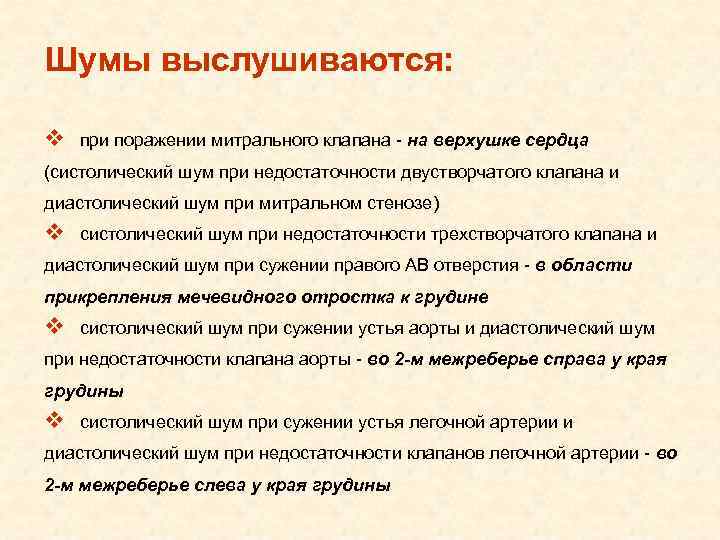 Шумы выслушиваются:

❖ при поражении митрального клапана - на верхушке сердца (систолический шум при недостаточности двустворчатого клапана и диастолический шум при митральном стенозе)

❖ систолический шум при недостаточности трехстворчатого клапана и диастолический шум при сужении правого АВ отверстия - в области прикрепления мечевидного отростка к грудине

❖ систолический шум при сужении устья аорты и диастолический шум при недостаточности клапана аорты - во 2-м межреберье справа у края грудины

❖ систолический шум при сужении устья легочной артерии и диастолический шум при недостаточности клапанов легочной артерии - во 2-м межреберье слева у края грудины